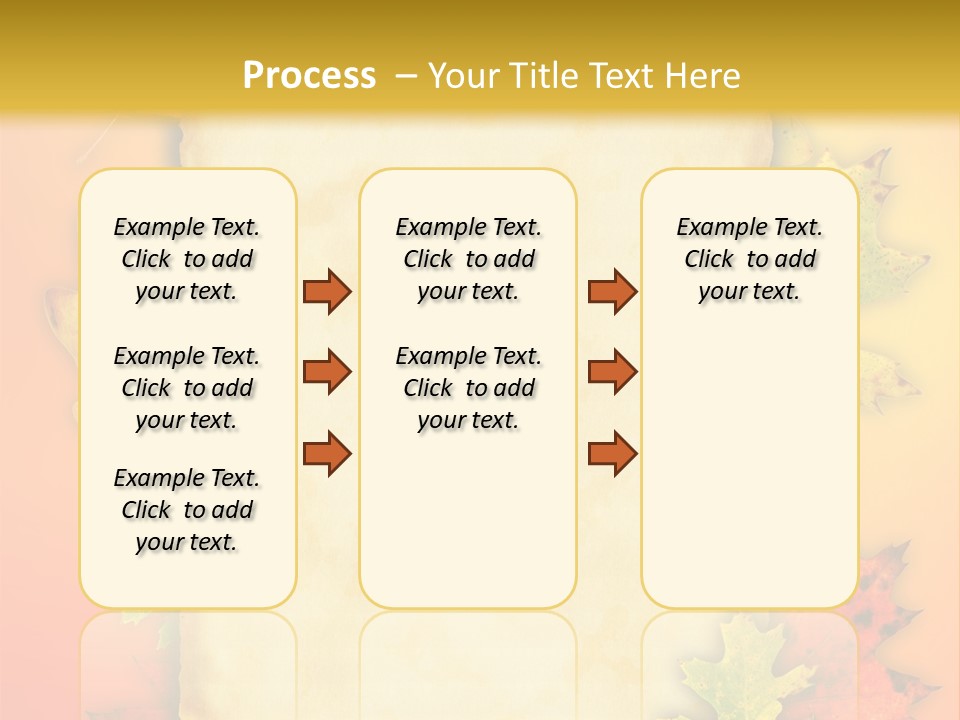 Process – Your Title Text Here

Example Text. Click to add your text.

Example Text. Click to add your text.

Example Text. Click to add your text.

Example Text. Click to add your text.

Example Text. Click to add your text.

Example Text. Click to add your text.